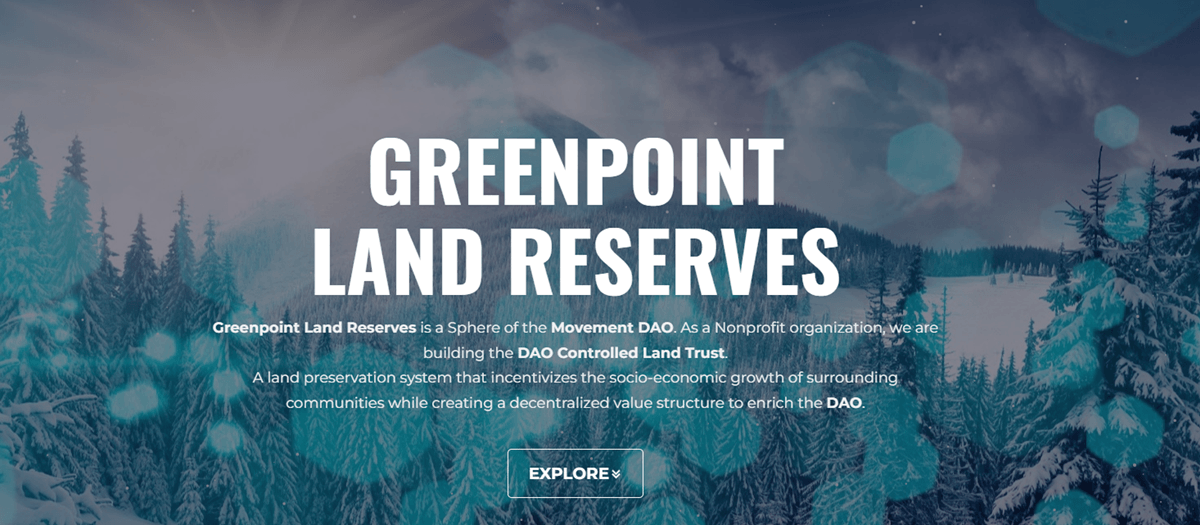 GREENPOINT LAND RESERVES

Greenpoint Land Reserves is a Sphere of the Movement DAO. As a Nonprofit organization, we are building the DAO Controlled Land Trust.
A land preservation system that incentivizes the socio-economic growth of surrounding communities while creating a decentralized value structure to enrich the DAO.

EXPLORE